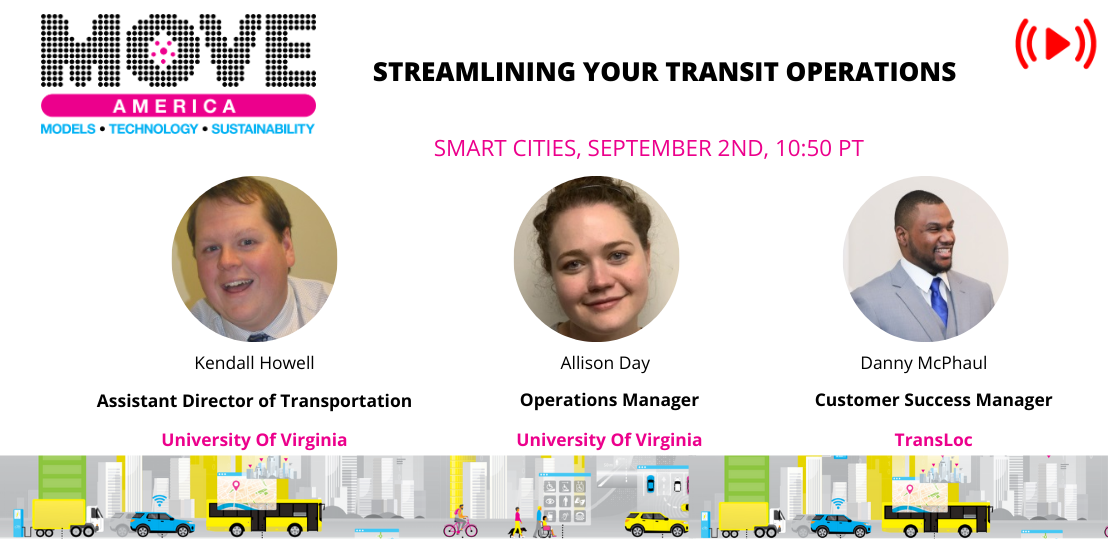 MOVE
AMERICA
MODELS • TECHNOLOGY • SUSTAINABILITY

STREAMLINING YOUR TRANSIT OPERATIONS

SMART CITIES, SEPTEMBER 2ND, 10:50 PT

Kendall Howell
Assistant Director of Transportation
University Of Virginia

Allison Day
Operations Manager
University Of Virginia

Danny McPhaul
Customer Success Manager
TransLoc